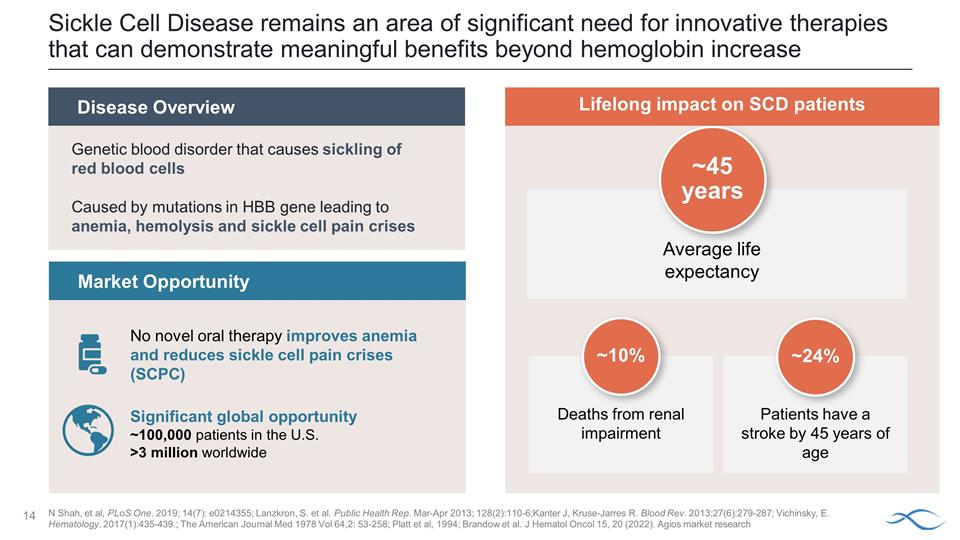 Sickle Cell Disease remains an area of significant need for innovative therapies that can demonstrate meaningful benefits beyond hemoglobin increase

Disease Overview

Genetic blood disorder that causes sickling of red blood cells

Caused by mutations in HBB gene leading to anemia, hemolysis and sickle cell pain crises

Market Opportunity

No novel oral therapy improves anemia and reduces sickle cell pain crises (SCPC)

Significant global opportunity
~100,000 patients in the U.S.
>3 million worldwide

Lifelong impact on SCD patients

~45 years

Average life expectancy

~10%

Deaths from renal impairment

~24%

Patients have a stroke by 45 years of age

14

N Shah, et al, PLoS One. 2019; 14(7): e0214355; Lanzkron, S. et al. Public Health Rep. Mar-Apr 2013; 128(2):110-6;Kanter J, Kruse-Jarres R. Blood Rev. 2013;27(6):279-287; Vichinsky, E. Hematology. 2017(1):435-439.; The American Journal Med 1978 Vol 64,2: 53-258; Platt et al, 1994; Brandow et al. J Hematol Oncol 15, 20 (2022). Agios market research